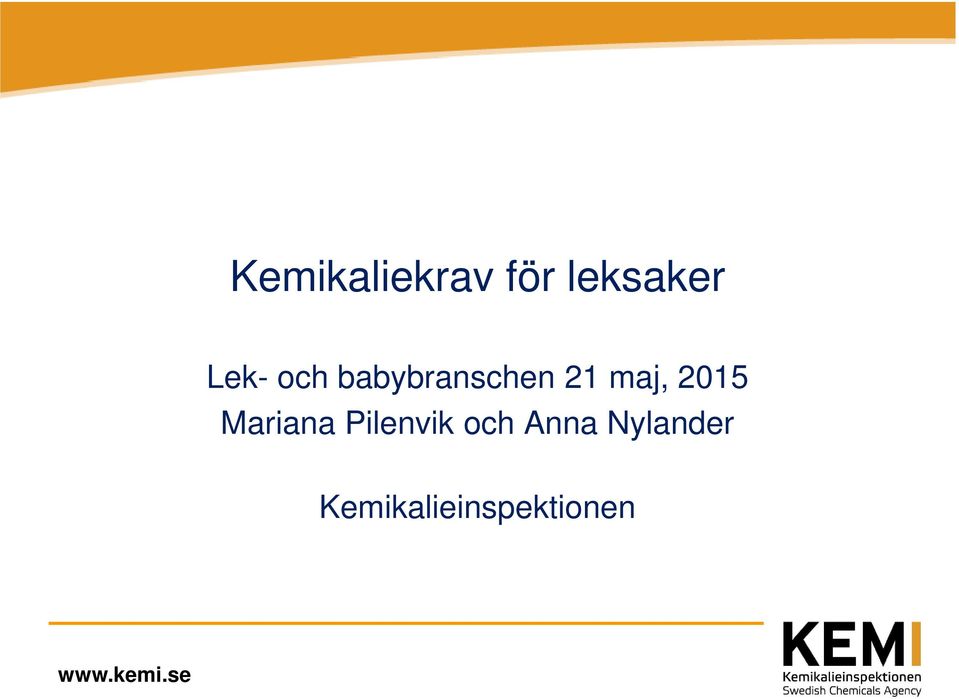 Kemikaliekrav för leksaker

Lek- och babybranschen 21 maj, 2015
Mariana Pilenvik och Anna Nylander

Kemikalieinspektionen

www.kemi.se

KEMI
Kemikalieinspektionen
Swedish Chemicals Agency